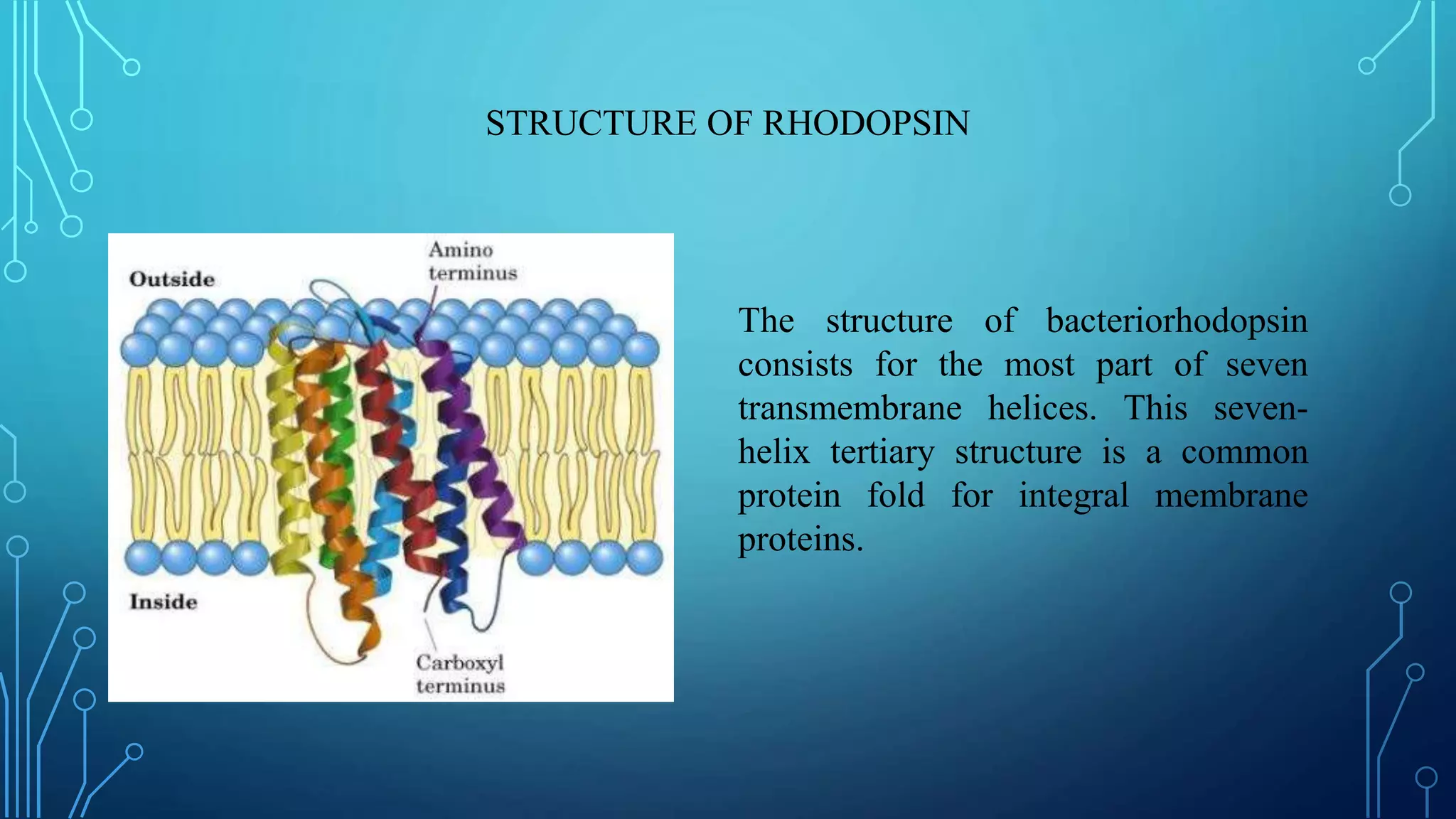 STRUCTURE OF RHODOPSIN

Outside

Amino terminus

Inside

Carboxyl terminus

The structure of bacteriorhodopsin consists for the most part of seven transmembrane helices. This seven-helix tertiary structure is a common protein fold for integral membrane proteins.